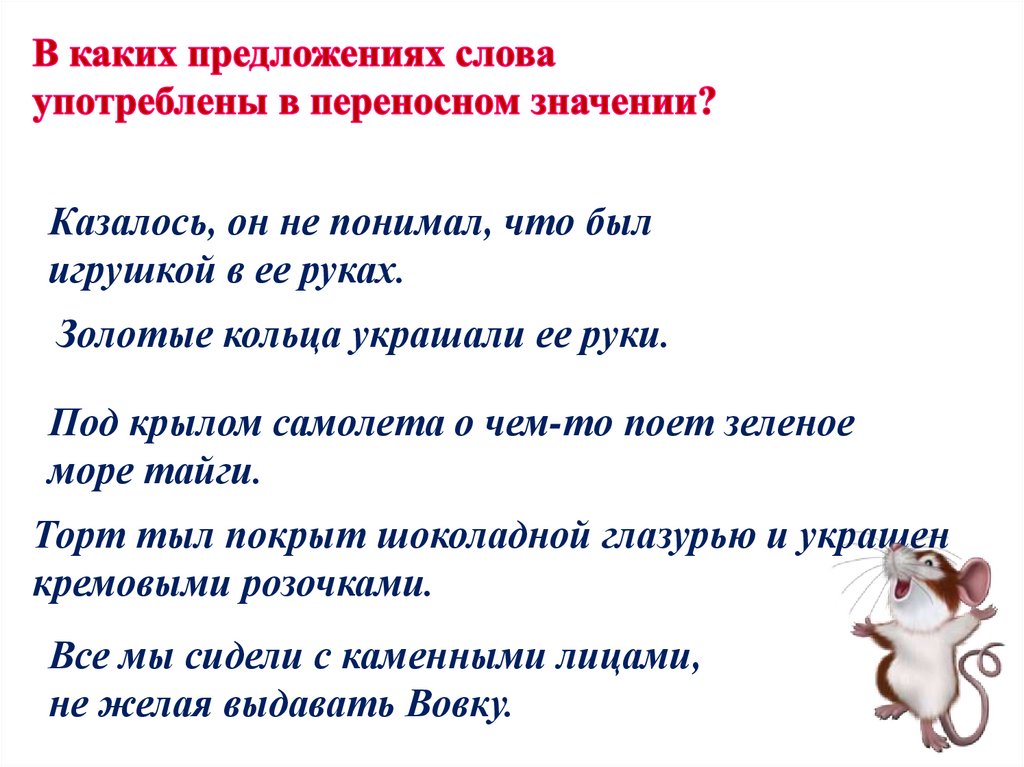 В каких предложениях слова употреблены в переносном значении?

Казалось, он не понимал, что был игрушкой в ее руках.

Золотые кольца украшали ее руки.

Под крылом самолета о чем-то поет зеленое море тайги.

Торт тыл покрыт шоколадной глазурью и украшен кремовыми розочками.

Все мы сидели с каменными лицами, не желая выдавать Вовку.